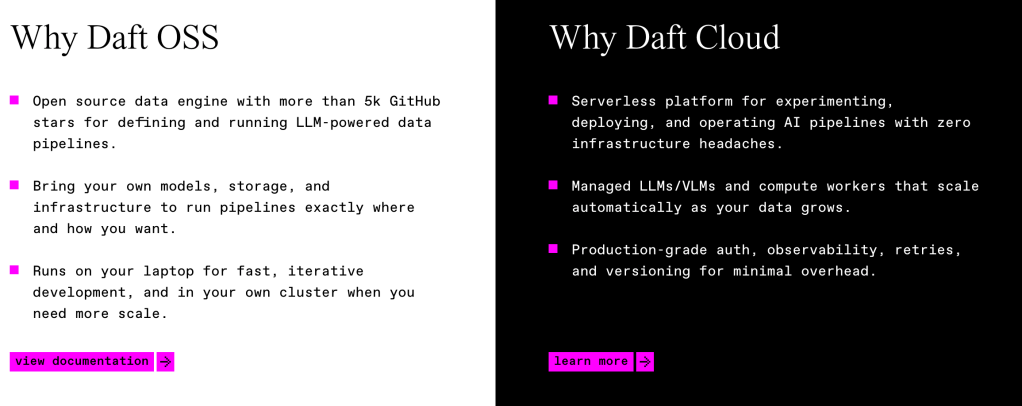 Why Daft OSS

Open source data engine with more than 5k GitHub stars for defining and running LLM-powered data pipelines.

Bring your own models, storage, and infrastructure to run pipelines exactly where and how you want.

Runs on your laptop for fast, iterative development, and in your own cluster when you need more scale.

view documentation →

Why Daft Cloud

Serverless platform for experimenting, deploying, and operating AI pipelines with zero infrastructure headaches.

Managed LLMs/VLMs and compute workers that scale automatically as your data grows.

Production-grade auth, observability, retries, and versioning for minimal overhead.

learn more →